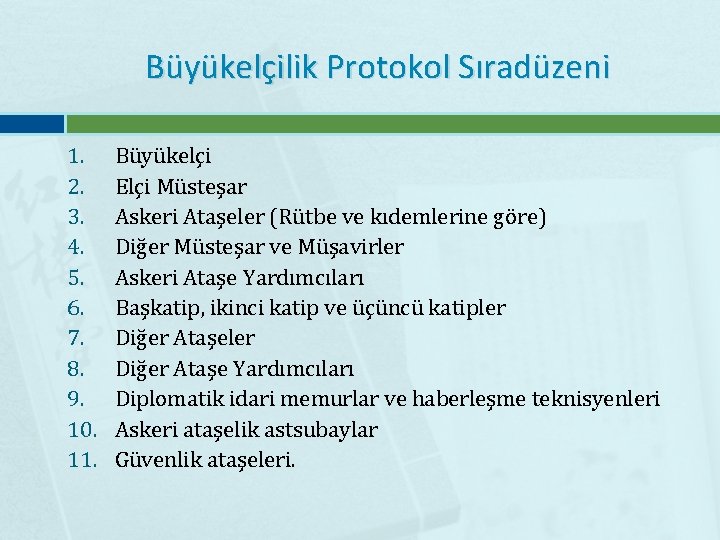 Büyükelçilik Protokol Sıradüzeni

1. Büyükelçi
2. Elçi Müsteşar
3. Askeri Ataşeler (Rütbe ve kıdemlerine göre)
4. Diğer Müsteşar ve Müşavirler
5. Askeri Ataşe Yardımcıları
6. Başkatip, ikinci katip ve üçüncü katipler
7. Diğer Ataşeler
8. Diğer Ataşe Yardımcıları
9. Diplomatik idari memurlar ve haberleşme teknisyenleri
10. Askeri ataşelik astsubaylar
11. Güvenlik ataşeleri.